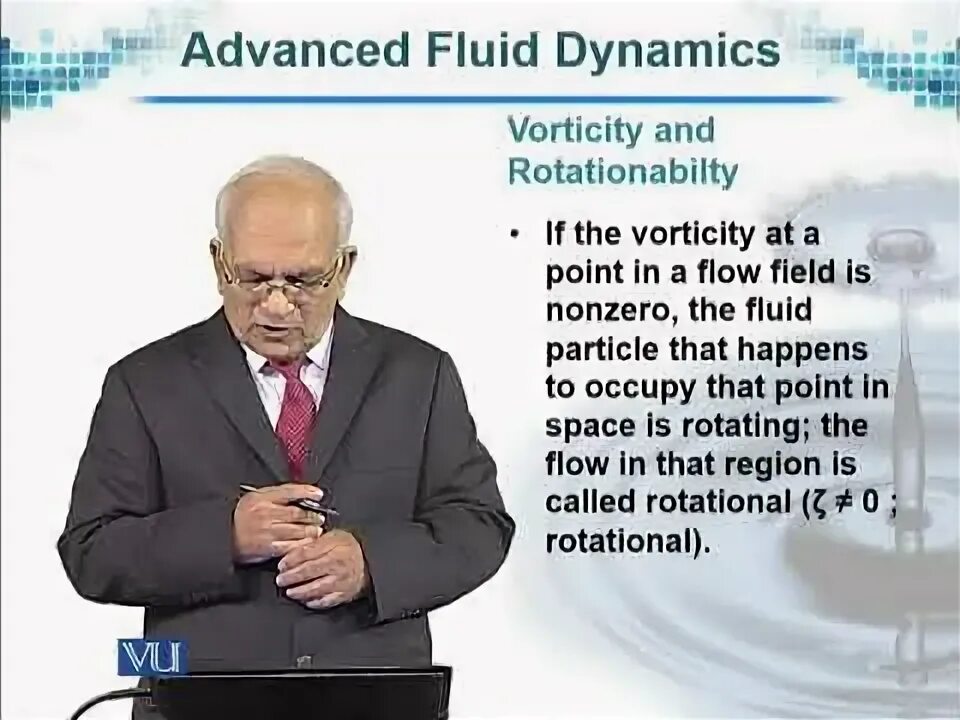 Advanced Fluid Dynamics

Vorticity and Rotationabilty

• If the vorticity at a point in a flow field is nonzero, the fluid particle that happens to occupy that point in space is rotating; the flow in that region is called rotational ($\zeta \neq 0$ ; rotational).

VU